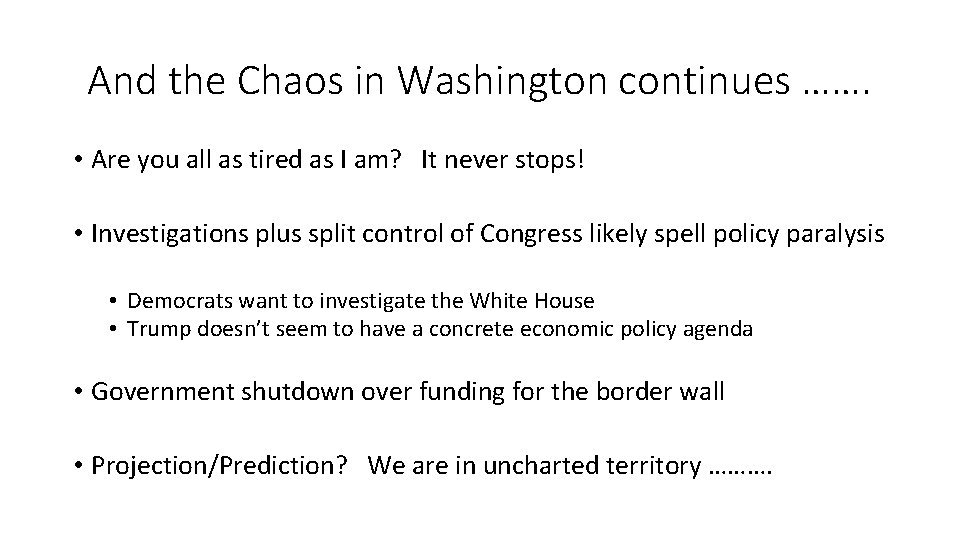 And the Chaos in Washington continues …….

• Are you all as tired as I am? It never stops!

• Investigations plus split control of Congress likely spell policy paralysis

• Democrats want to investigate the White House
• Trump doesn't seem to have a concrete economic policy agenda

• Government shutdown over funding for the border wall

• Projection/Prediction? We are in uncharted territory ……….